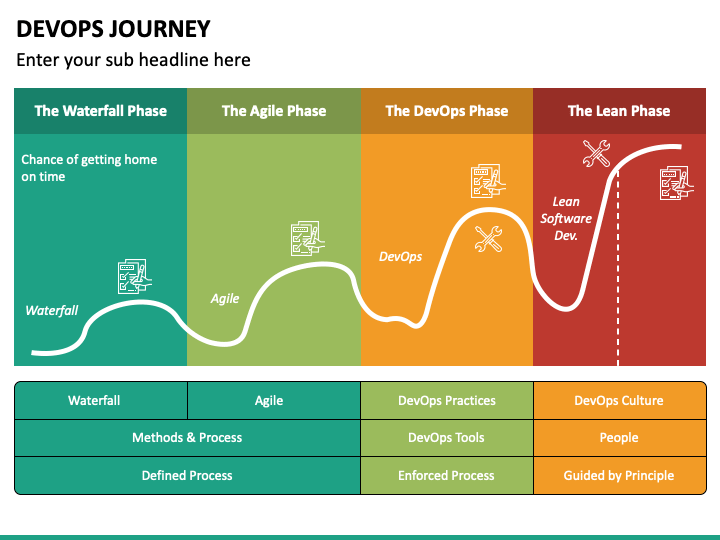 DEVOPS JOURNEY

Enter your sub headline here

The Waterfall Phase

The Agile Phase

The DevOps Phase

The Lean Phase

Chance of getting home on time

Waterfall

Agile

DevOps

Lean Software Dev.

| Waterfall | Agile | DevOps Practices | DevOps Culture |
|---|---|---|---|
| Methods & Process | | DevOps Tools | People |
| Defined Process | | Enforced Process | Guided by Principle |